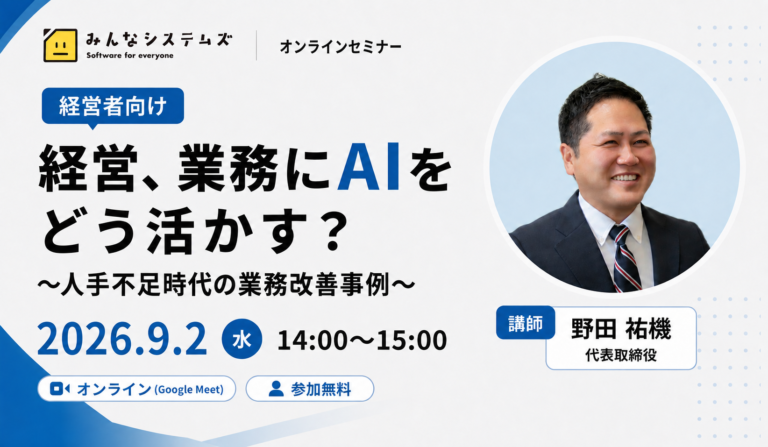 みんなシステムズ
Software for everyone

オンラインセミナー

経営者向け

経営、業務にAIをどう活かす？

～人手不足時代の業務改善事例～

2026.9.2 水 14:00～15:00

オンライン (Google Meet)

参加無料

講師

野田 祐機

代表取締役